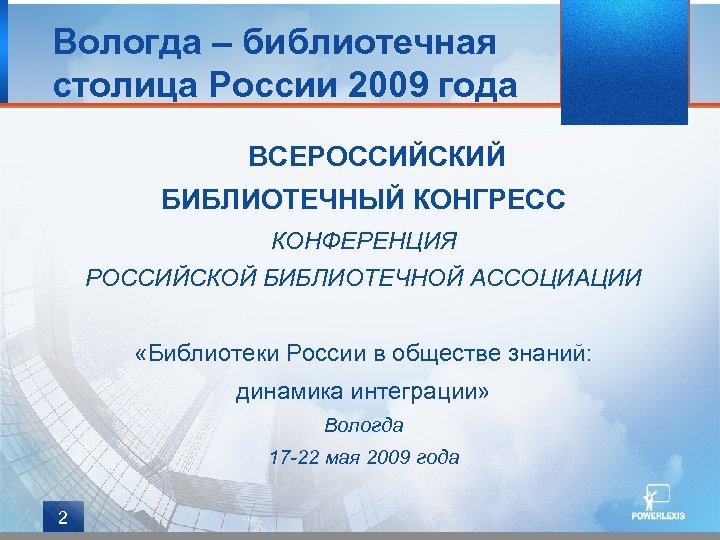 Вологда – библиотечная столица России 2009 года

ВСЕРОССИЙСКИЙ БИБЛИОТЕЧНЫЙ КОНГРЕСС

КОНФЕРЕНЦИЯ РОССИЙСКОЙ БИБЛИОТЕЧНОЙ АССОЦИАЦИИ

«Библиотеки России в обществе знаний: динамика интеграции»

Вологда

17-22 мая 2009 года

2

POWERLEXIS